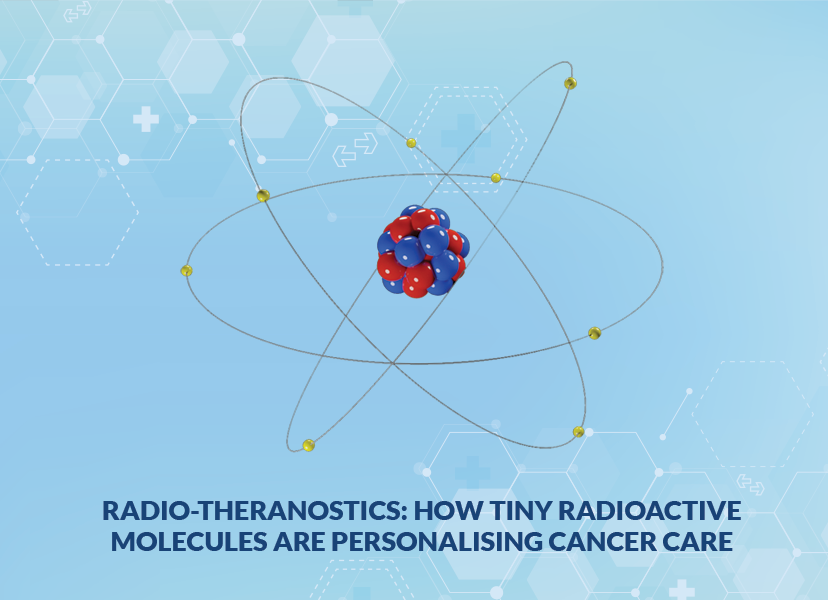 RADIO-THERANOSTICS: HOW TINY RADIOACTIVE MOLECULES ARE PERSONALISING CANCER CARE